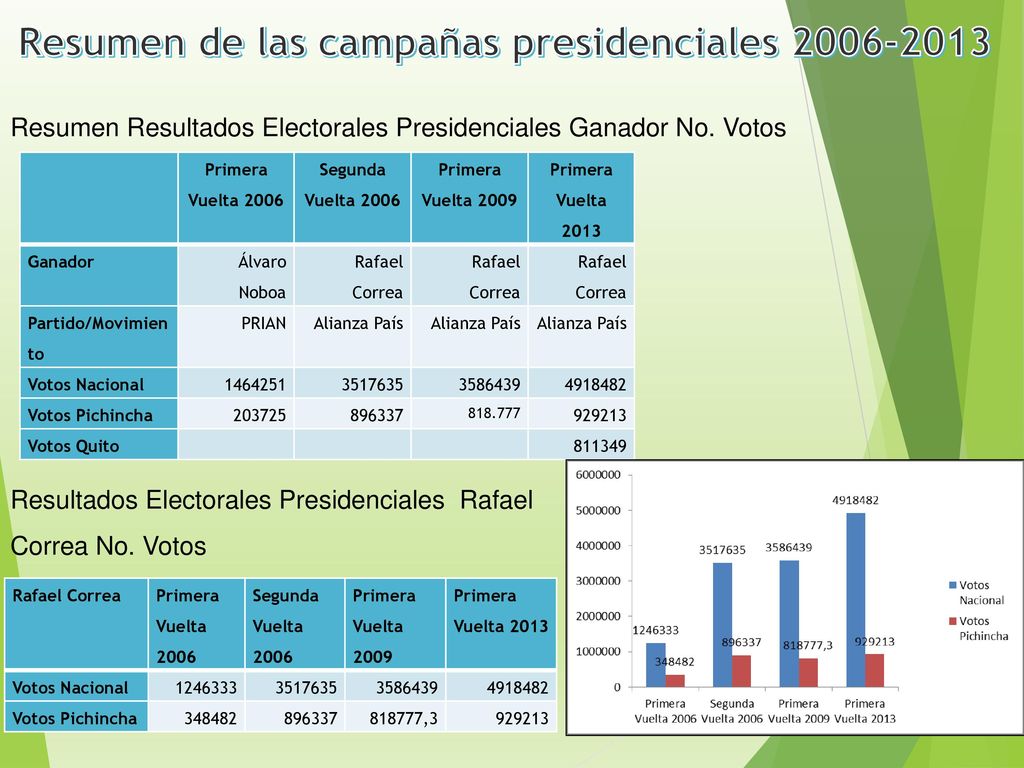 Resumen de las campañas presidenciales 2006-2013

Resumen Resultados Electorales Presidenciales Ganador No. Votos

| | Primera Vuelta 2006 | Segunda Vuelta 2006 | Primera Vuelta 2009 | Primera Vuelta 2013 |
|---|---|---|---|---|
| Ganador | Álvaro Noboa | Rafael Correa | Rafael Correa | Rafael Correa |
| Partido/Movimiento | PRIAN | Alianza País | Alianza País | Alianza País |
| Votos Nacional | 1464251 | 3517635 | 3586439 | 4918482 |
| Votos Pichincha | 203725 | 896337 | 818.777 | 929213 |
| Votos Quito | | | | 811349 |

Resultados Electorales Presidenciales Rafael Correa No. Votos

| Rafael Correa | Primera Vuelta 2006 | Segunda Vuelta 2006 | Primera Vuelta 2009 | Primera Vuelta 2013 |
|---|---|---|---|---|
| Votos Nacional | 1246333 | 3517635 | 3586439 | 4918482 |
| Votos Pichincha | 348482 | 896337 | 818777,3 | 929213 |

6000000
5000000
4000000
3000000
2000000
1000000
0
1246333
348482
3517635
896337
3586439
818777,3
4918482
929213
Primera Vuelta 2006
Segunda Vuelta 2006
Primera Vuelta 2009
Primera Vuelta 2013
Votos Nacional
Votos Pichincha